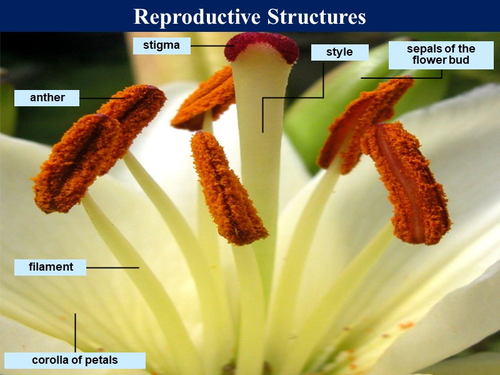 Reproductive Structures

stigma

style

sepals of the flower bud

anther

filament

corolla of petals